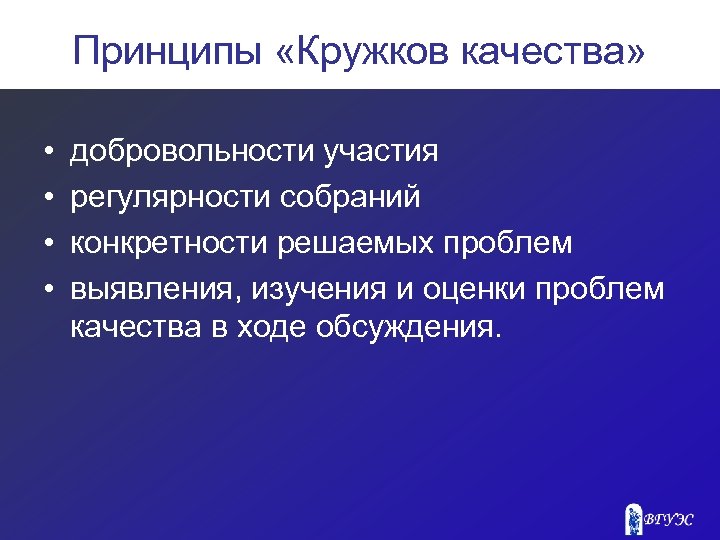 Принципы «Кружков качества»

• добровольности участия
• регулярности собраний
• конкретности решаемых проблем
• выявления, изучения и оценки проблем качества в ходе обсуждения.

ВГУЭС